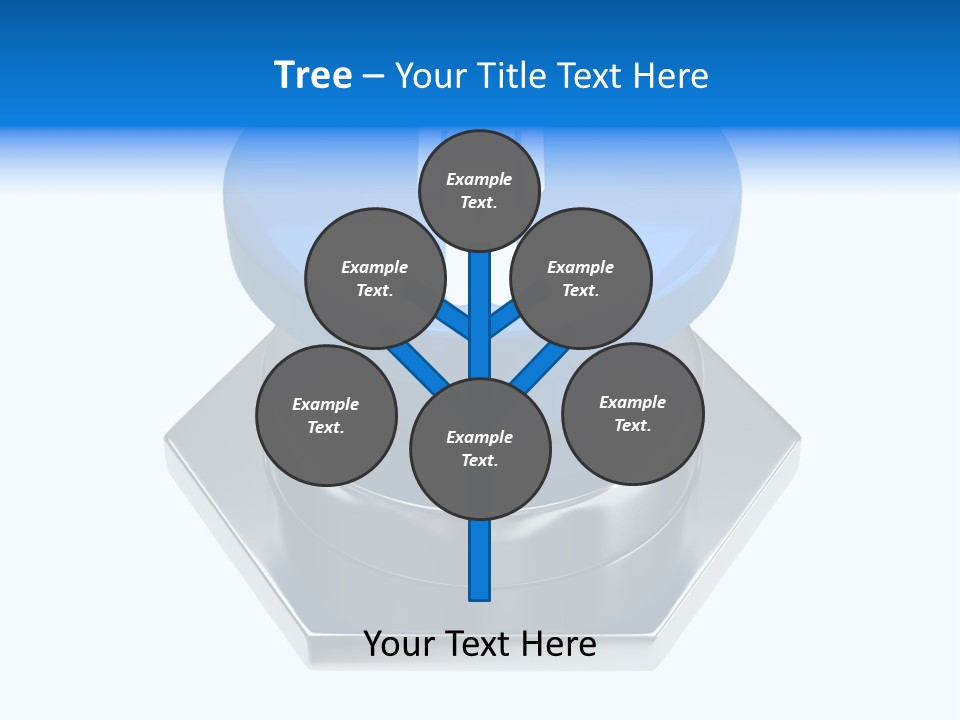 Tree – Your Title Text Here

Example Text.

Example Text.

Example Text.

Example Text.

Example Text.

Example Text.

Your Text Here